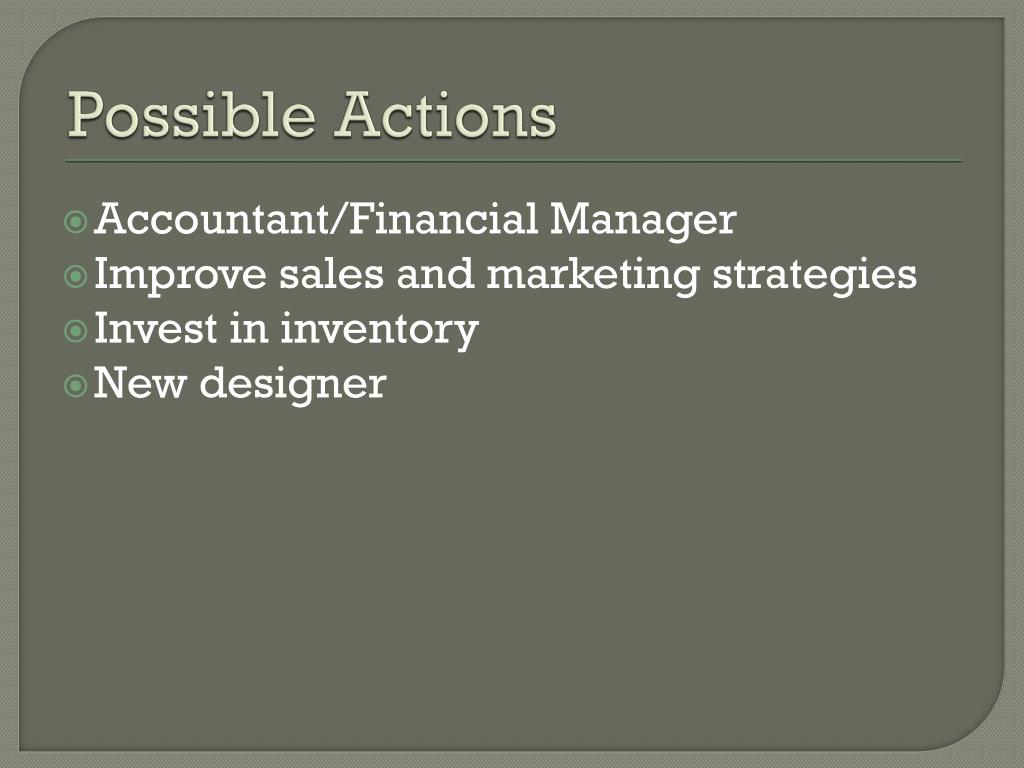 Possible Actions

Accountant/Financial Manager
Improve sales and marketing strategies
Invest in inventory
New designer